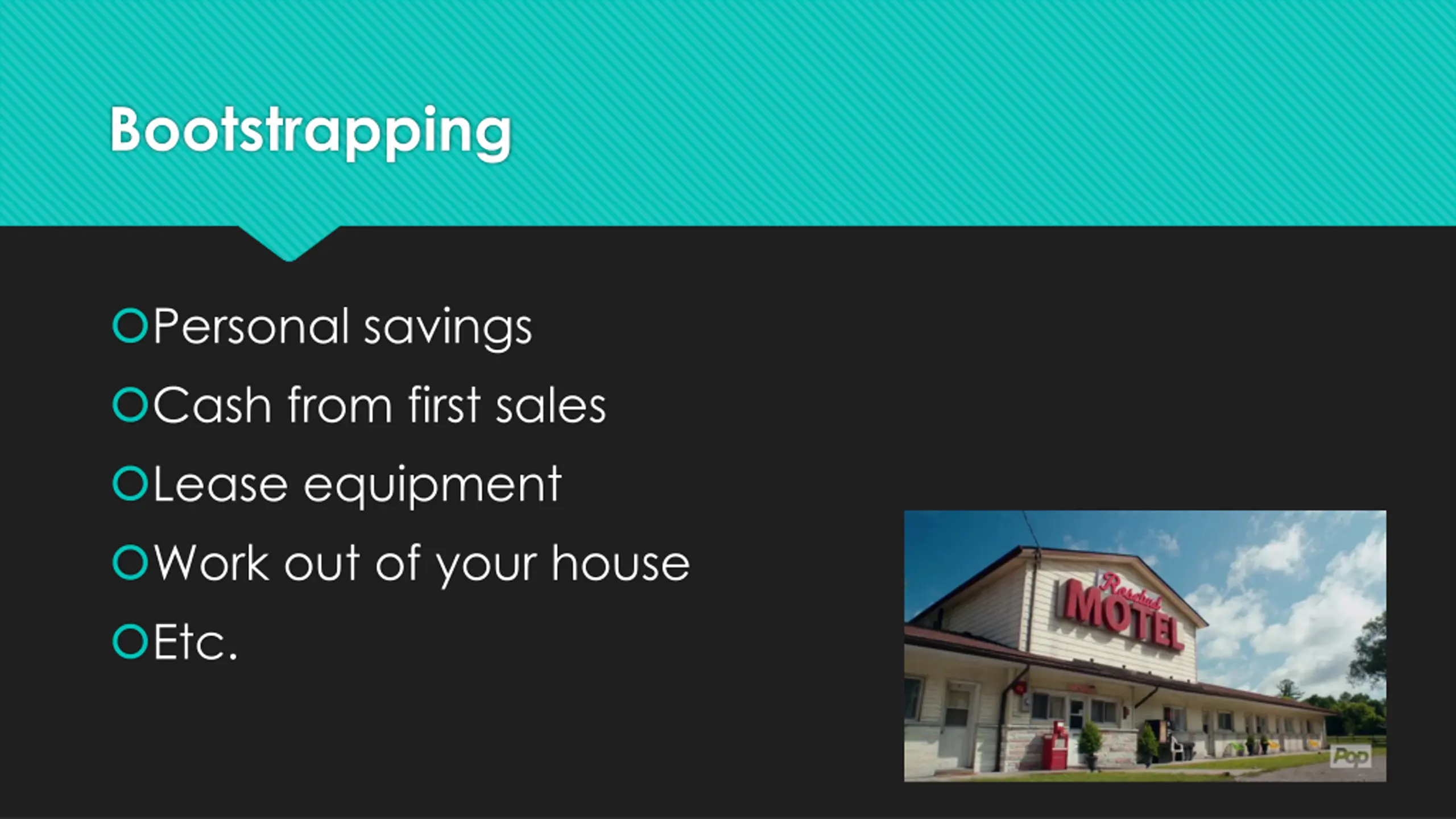 Bootstrapping

Personal savings
Cash from first sales
Lease equipment
Work out of your house
Etc.

Rosebud MOTEL

Pop